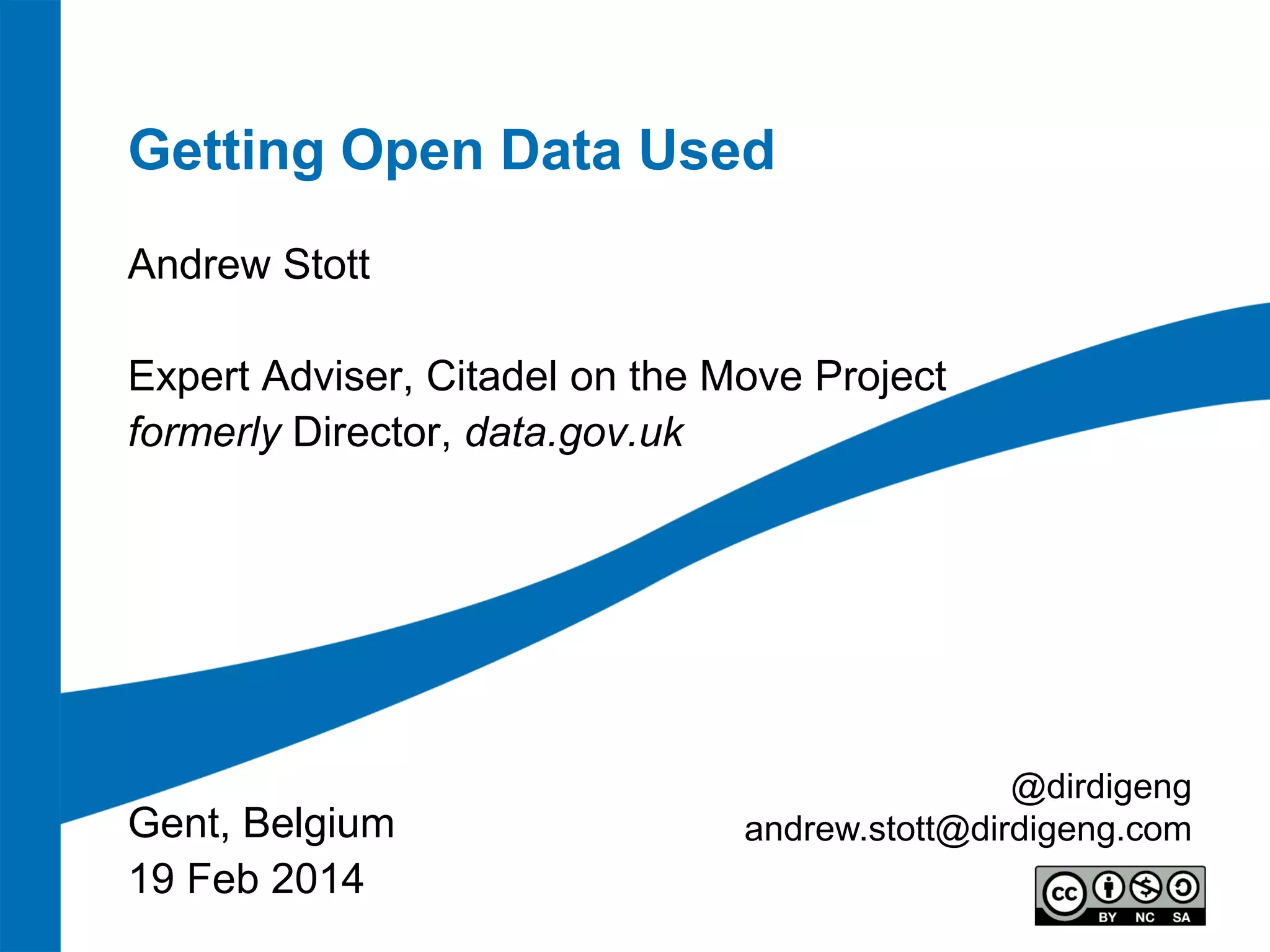 Getting Open Data Used

Andrew Stott

Expert Adviser, Citadel on the Move Project
formerly Director, data.gov.uk

Gent, Belgium
19 Feb 2014

@dirdigeng
andrew.stott@dirdigeng.com

cc BY NC SA